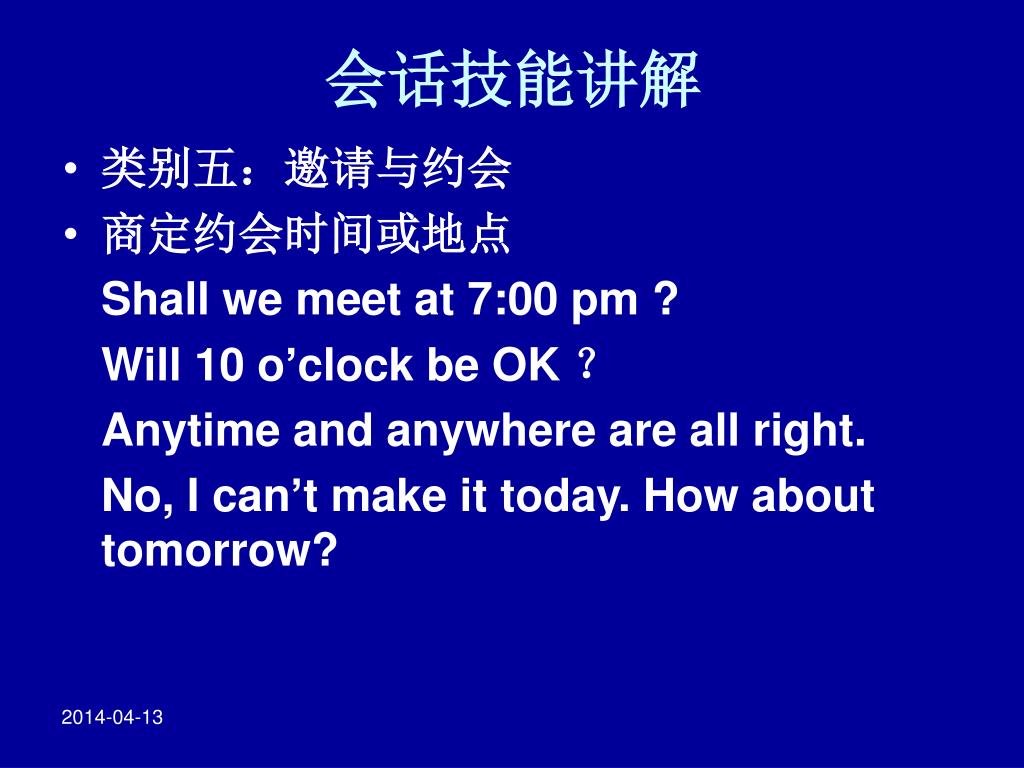 会话技能讲解

• 类别五：邀请与约会
• 商定约会时间或地点

Shall we meet at 7:00 pm ?

Will 10 o’clock be OK？

Anytime and anywhere are all right.

No, I can’t make it today. How about tomorrow?

2014-04-13